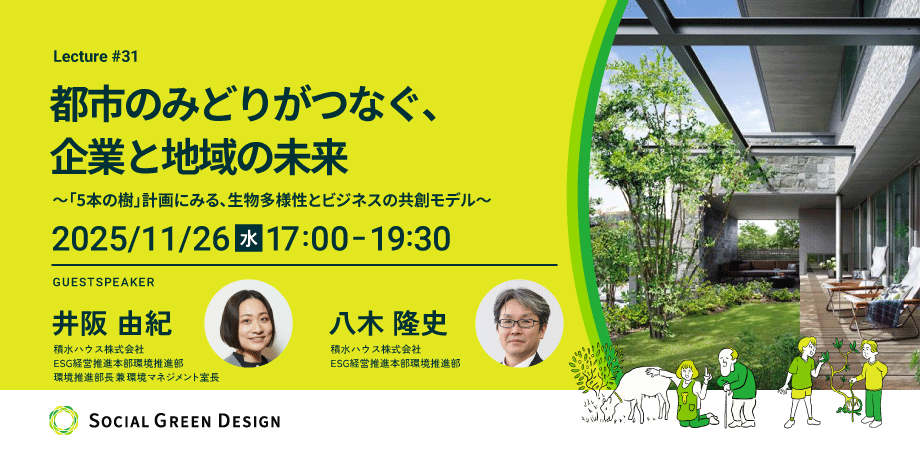 Lecture #31

都市のみどりがつなぐ、
企業と地域の未来

〜「5本の樹」計画にみる、生物多様性とビジネスの共創モデル〜

2025/11/26 水 17:00 - 19:30

GUESTSPEAKER

井阪 由紀
積水ハウス株式会社
ESG経営推進本部環境推進部
環境推進部長 兼 環境マネジメント室長

八木 隆史
積水ハウス株式会社
ESG経営推進本部環境推進部

SOCIAL GREEN DESIGN